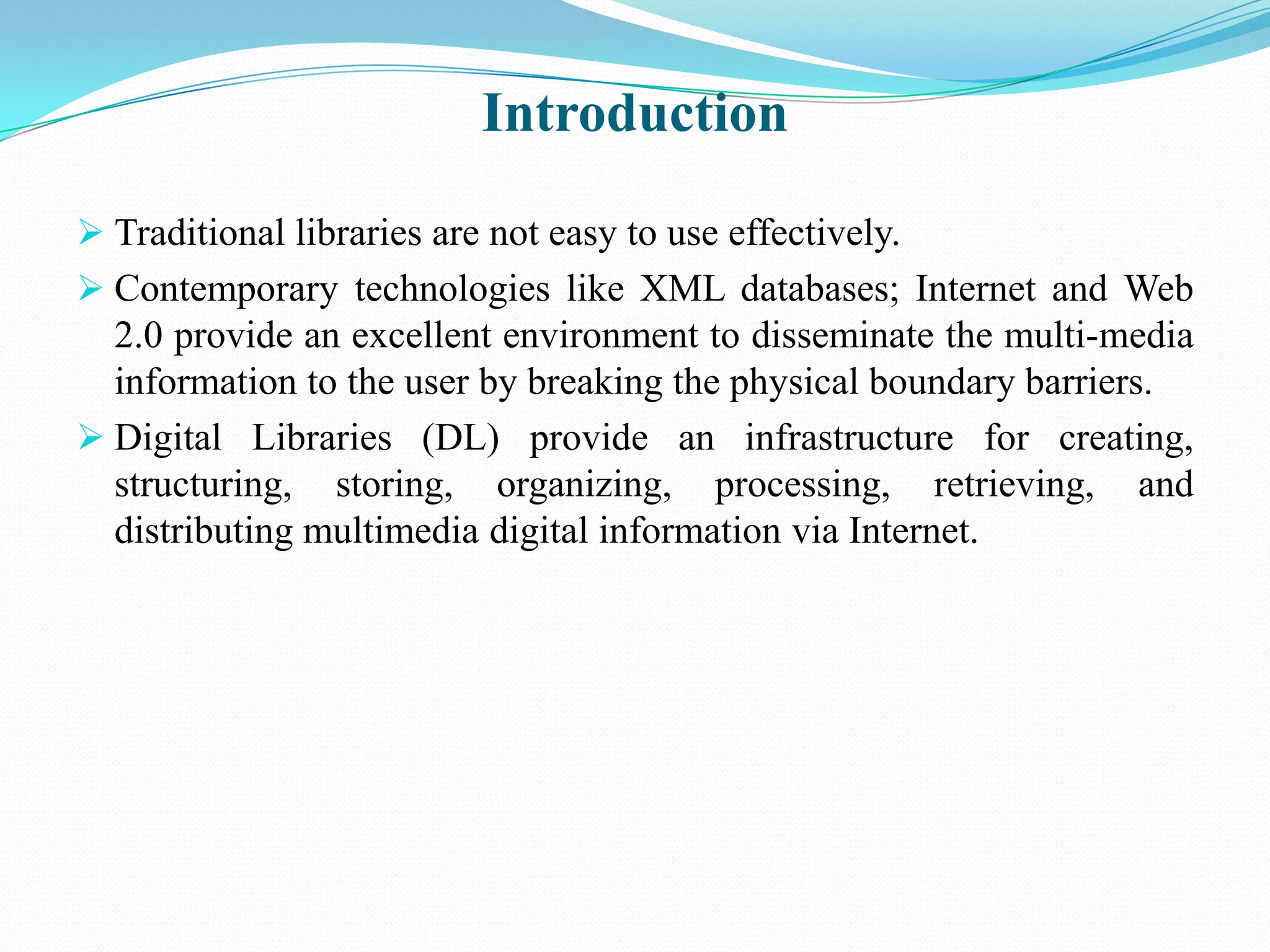 Introduction

➢ Traditional libraries are not easy to use effectively.

➢ Contemporary technologies like XML databases; Internet and Web 2.0 provide an excellent environment to disseminate the multi-media information to the user by breaking the physical boundary barriers.

➢ Digital Libraries (DL) provide an infrastructure for creating, structuring, storing, organizing, processing, retrieving, and distributing multimedia digital information via Internet.